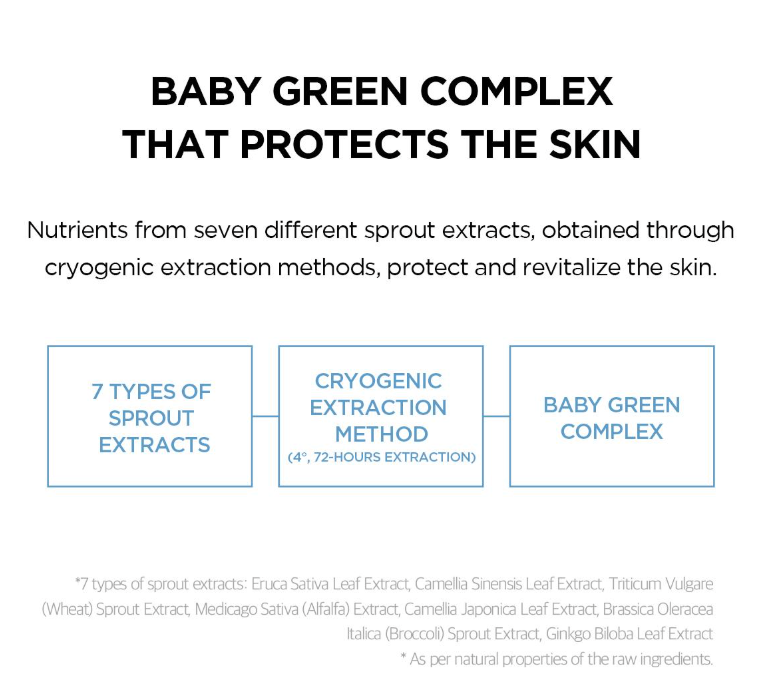 BABY GREEN COMPLEX
THAT PROTECTS THE SKIN

Nutrients from seven different sprout extracts, obtained through cryogenic extraction methods, protect and revitalize the skin.

7 TYPES OF SPROUT EXTRACTS

CRYOGENIC EXTRACTION METHOD
(4°, 72-HOURS EXTRACTION)

BABY GREEN COMPLEX

*7 types of sprout extracts: Eruca Sativa Leaf Extract, Camellia Sinensis Leaf Extract, Triticum Vulgare (Wheat) Sprout Extract, Medicago Sativa (Alfalfa) Extract, Camellia Japonica Leaf Extract, Brassica Oleracea Italica (Broccoli) Sprout Extract, Ginkgo Biloba Leaf Extract
* As per natural properties of the raw ingredients.